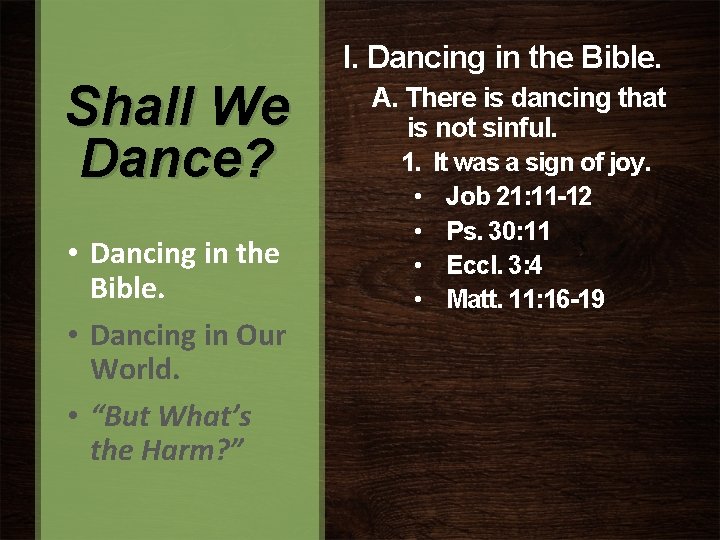 Shall We Dance?

• Dancing in the Bible.
• Dancing in Our World.
• "But What's the Harm?"

I. Dancing in the Bible.

A. There is dancing that is not sinful.

1. It was a sign of joy.

• Job 21:11-12
• Ps. 30:11
• Eccl. 3:4
• Matt. 11:16-19